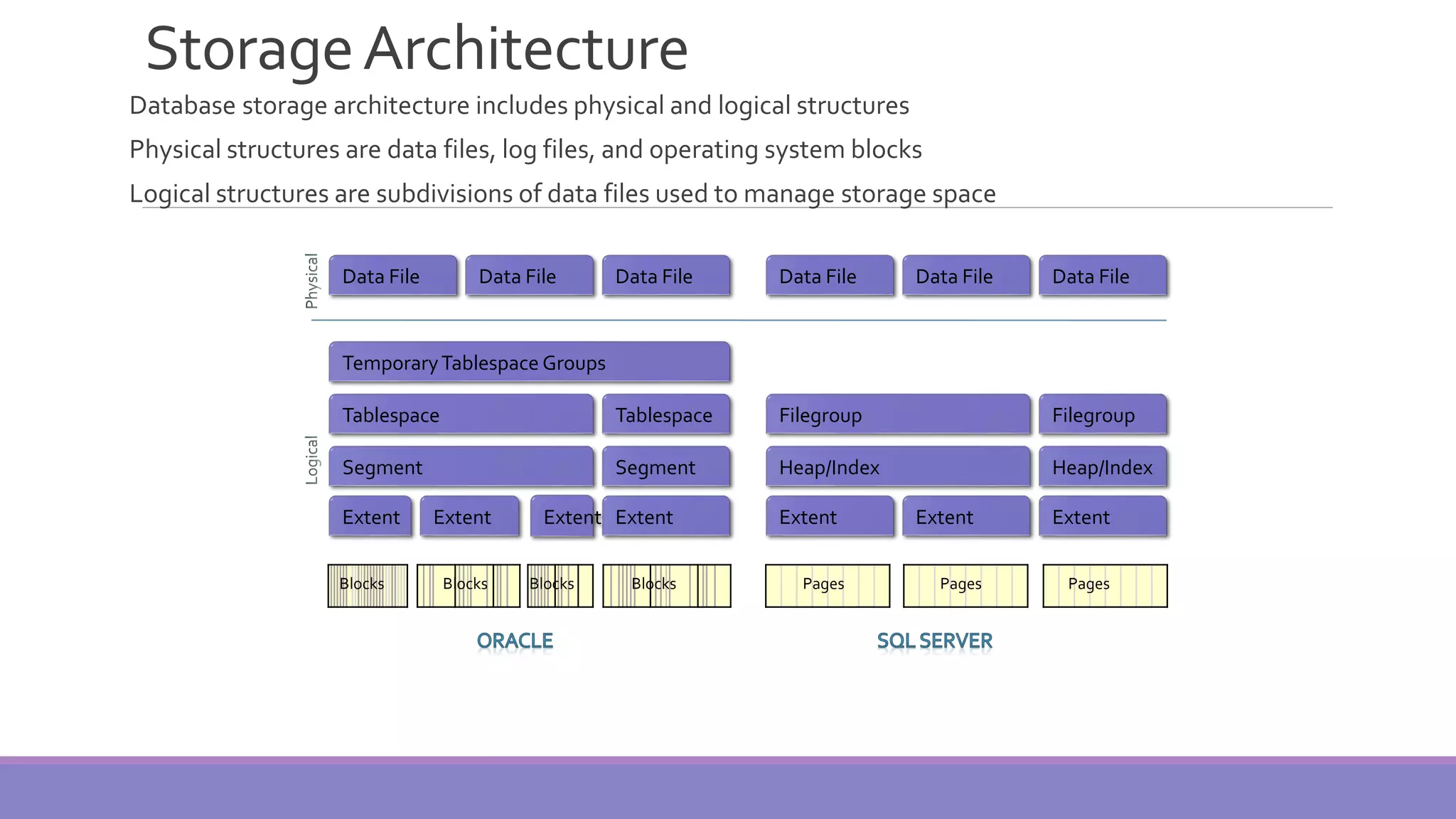 Storage Architecture

Database storage architecture includes physical and logical structures

Physical structures are data files, log files, and operating system blocks

Logical structures are subdivisions of data files used to manage storage space

Physical

Data File Data File Data File Data File Data File Data File

Logical

Temporary Tablespace Groups

Tablespace Tablespace Filegroup Filegroup

Segment Segment Heap/Index Heap/Index

Extent Extent Extent Extent Extent Extent Extent

Blocks Blocks Blocks Blocks Pages Pages Pages

ORACLE

SQL SERVER